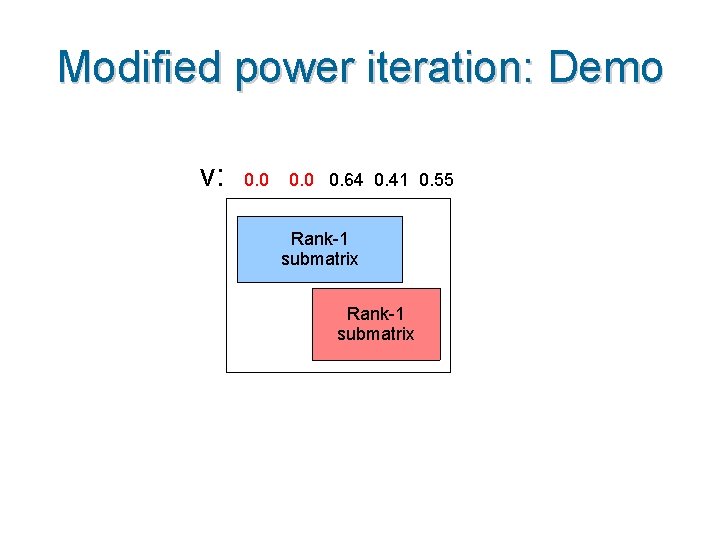 Modified power iteration: Demo

v: 0.0 0.0 0.64 0.41 0.55

Rank-1 submatrix

Rank-1 submatrix